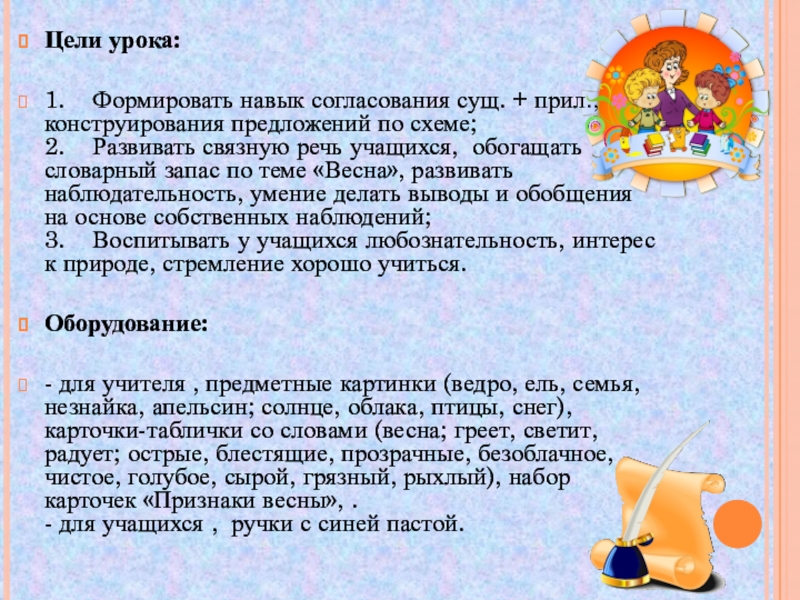 Цели урока:

1. Формировать навык согласования сущ. + прил., конструирования предложений по схеме;
2. Развивать связную речь учащихся, обогащать словарный запас по теме «Весна», развивать наблюдательность, умение делать выводы и обобщения на основе собственных наблюдений;
3. Воспитывать у учащихся любознательность, интерес к природе, стремление хорошо учиться.

Оборудование:

- для учителя , предметные картинки (ведро, ель, семья, незнайка, апельсин; солнце, облака, птицы, снег), карточки-таблички со словами (весна; греет, светит, радует; острые, блестящие, прозрачные, безоблачное, чистое, голубое, сырой, грязный, рыхлый), набор карточек «Признаки весны», .
- для учащихся , ручки с синей пастой.